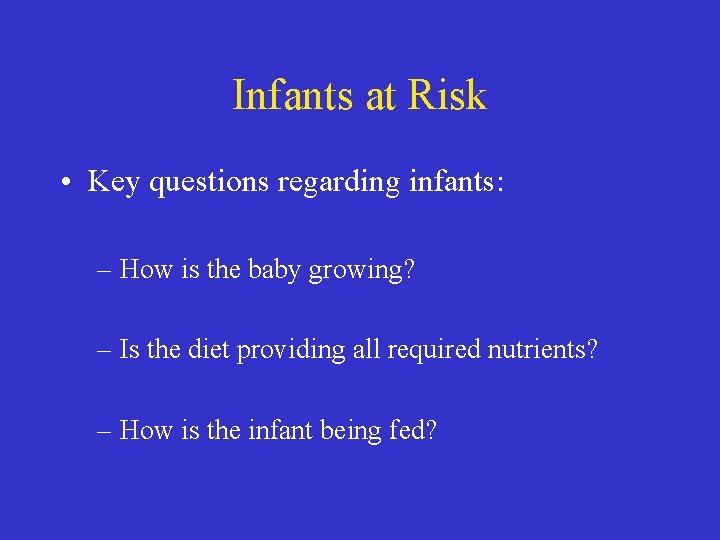 Infants at Risk

• Key questions regarding infants:

– How is the baby growing?

– Is the diet providing all required nutrients?

– How is the infant being fed?